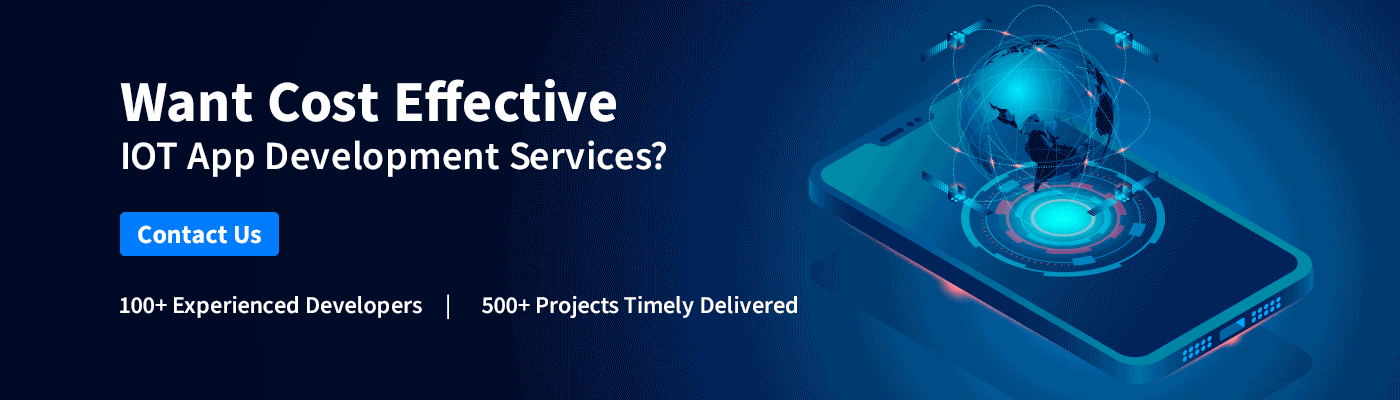 Want Cost Effective
IOT App Development Services?

Contact Us

100+ Experienced Developers | 500+ Projects Timely Delivered